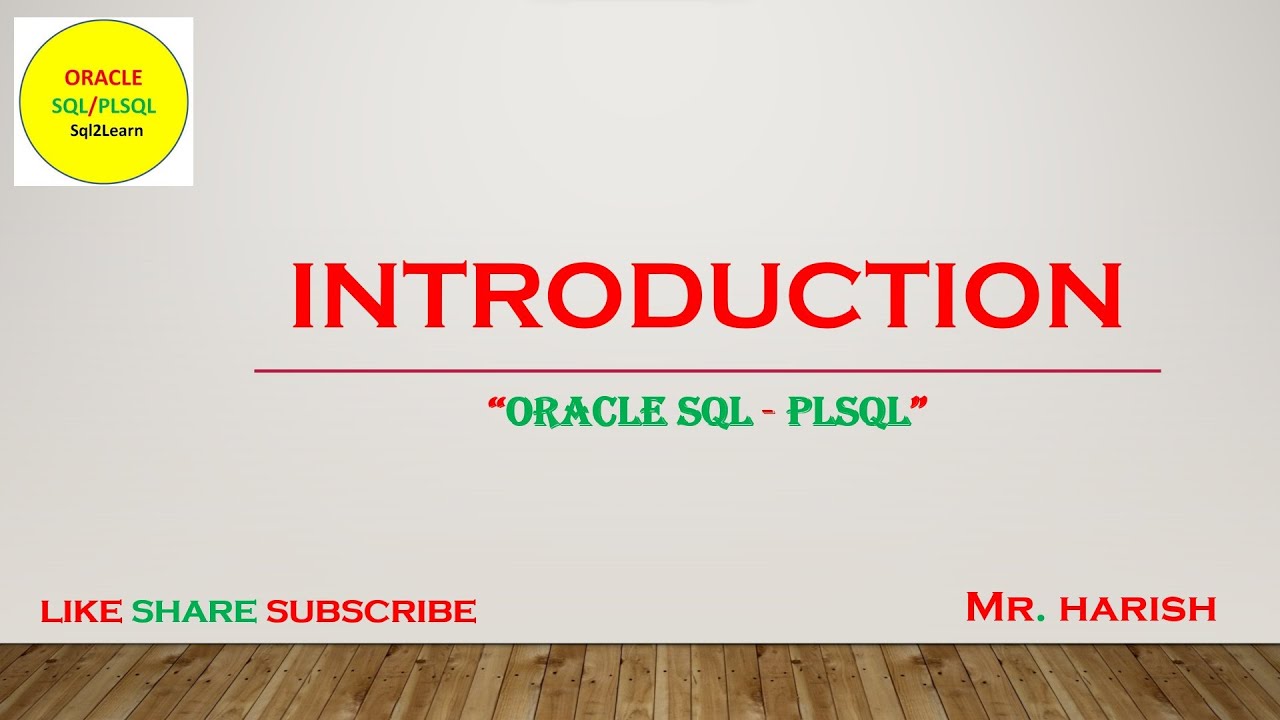 ORACLE
SQL/PLSQL
Sql2Learn

INTRODUCTION

"ORACLE SQL - PLSQL"

LIKE SHARE SUBSCRIBE

MR. HARISH